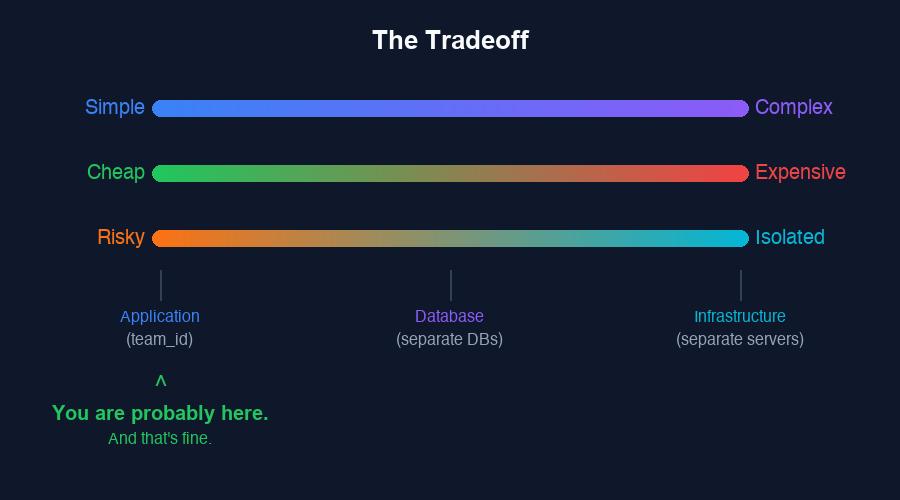 The Tradeoff

Simple Complex

Cheap Expensive

Risky Isolated

Application
(team_id)

Database
(separate DBs)

Infrastructure
(separate servers)

^

You are probably here.
And that's fine.